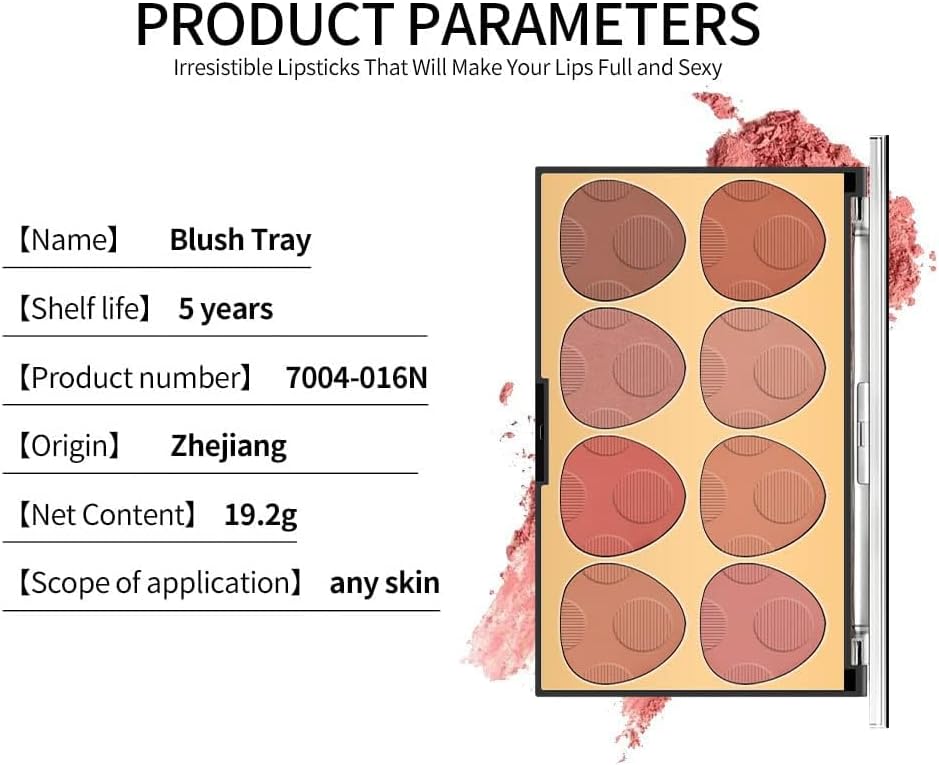 PRODUCT PARAMETERS
Irresistible Lipsticks That Will Make Your Lips Full and Sexy

【Name】 Blush Tray

【Shelf life】 5 years

【Product number】 7004-016N

【Origin】 Zhejiang

【Net Content】 19.2g

【Scope of application】 any skin